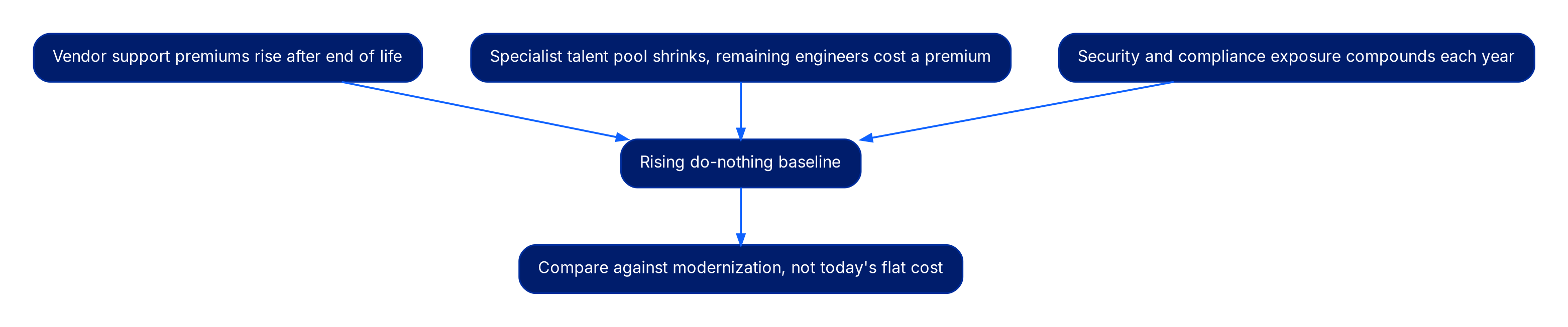 Vendor support premiums rise after end of life

Specialist talent pool shrinks, remaining engineers cost a premium

Security and compliance exposure compounds each year

Rising do-nothing baseline

Compare against modernization, not today's flat cost